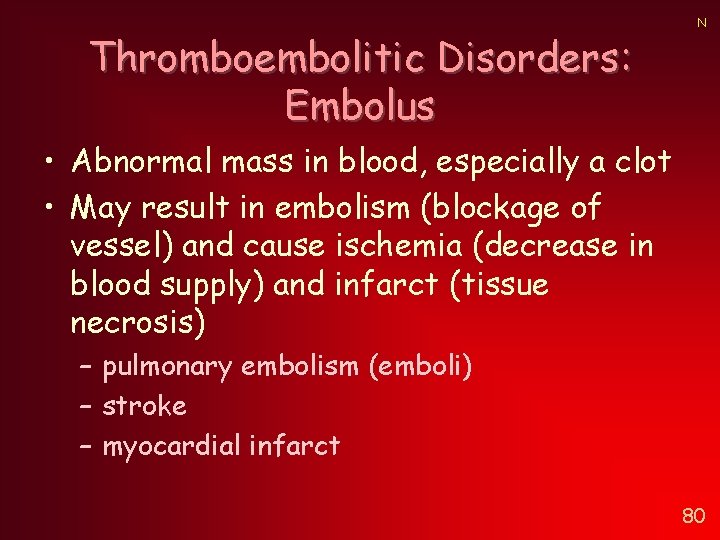 N

Thromboembolitic Disorders: Embolus

• Abnormal mass in blood, especially a clot
• May result in embolism (blockage of vessel) and cause ischemia (decrease in blood supply) and infarct (tissue necrosis)
– pulmonary embolism (emboli)
– stroke
– myocardial infarct

80